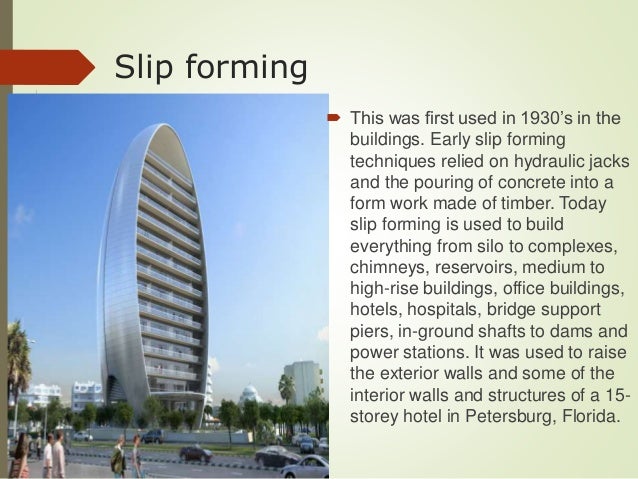 Slip forming

This was first used in 1930's in the buildings. Early slip forming techniques relied on hydraulic jacks and the pouring of concrete into a form work made of timber. Today slip forming is used to build everything from silo to complexes, chimneys, reservoirs, medium to high-rise buildings, office buildings, hotels, hospitals, bridge support piers, in-ground shafts to dams and power stations. It was used to raise the exterior walls and some of the interior walls and structures of a 15-storey hotel in Petersburg, Florida.